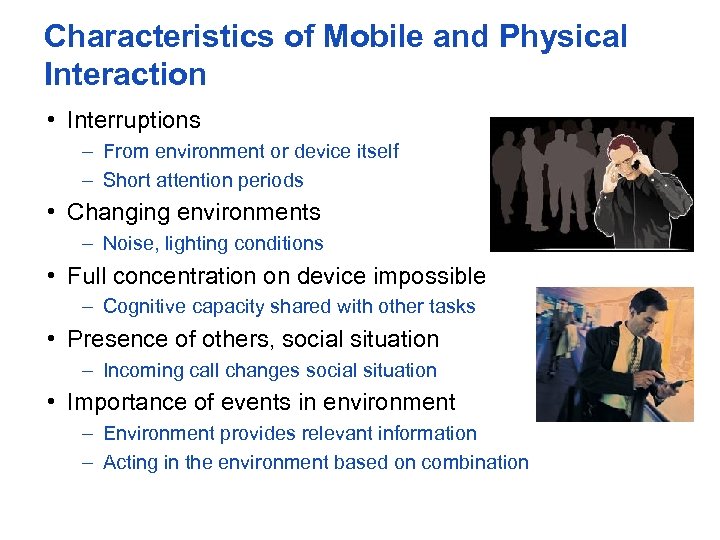 Characteristics of Mobile and Physical Interaction

• Interruptions
– From environment or device itself
– Short attention periods
• Changing environments
– Noise, lighting conditions
• Full concentration on device impossible
– Cognitive capacity shared with other tasks
• Presence of others, social situation
– Incoming call changes social situation
• Importance of events in environment
– Environment provides relevant information
– Acting in the environment based on combination